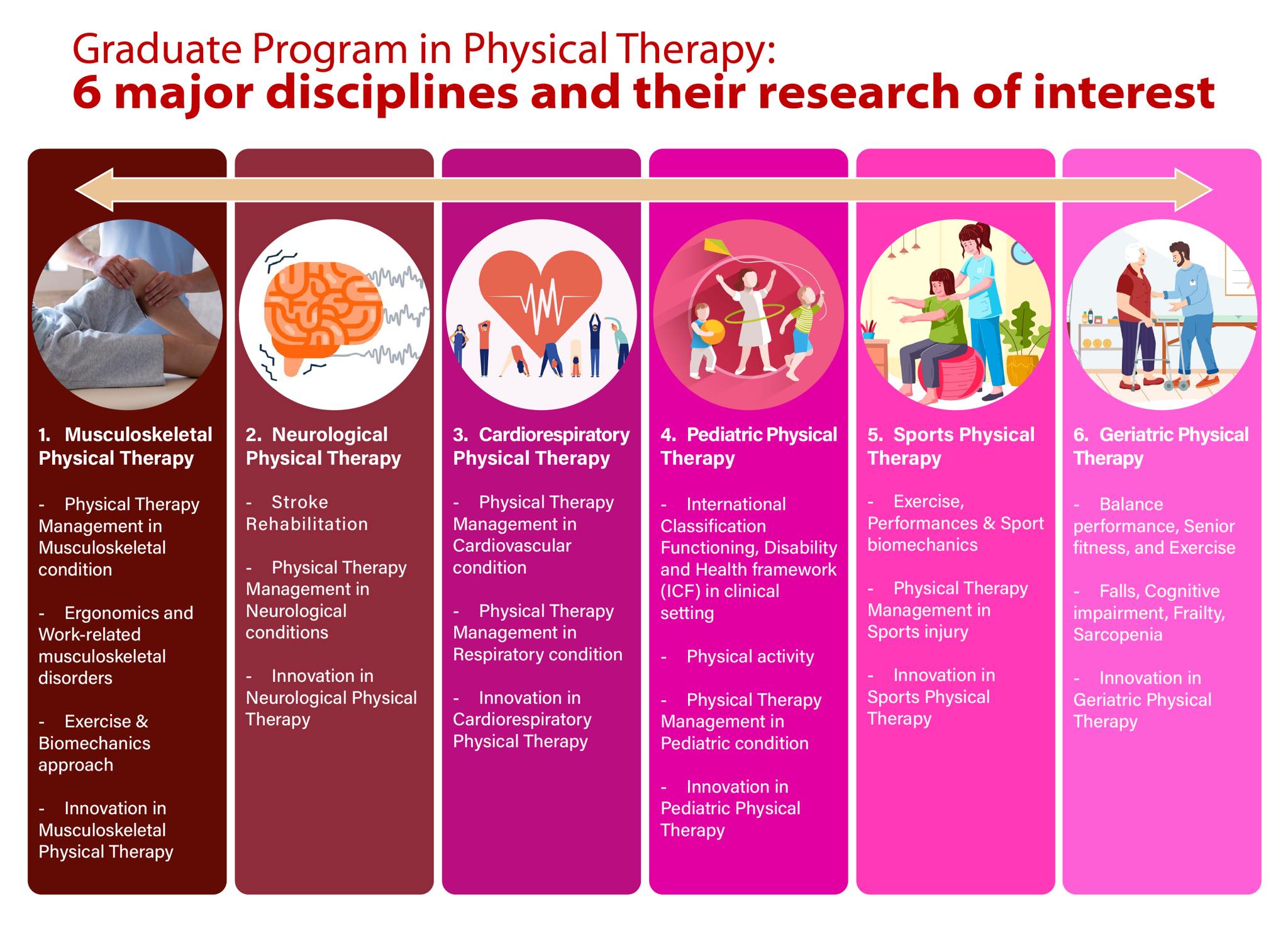 Graduate Program in Physical Therapy:
6 major disciplines and their research of interest

1. Musculoskeletal Physical Therapy

- Physical Therapy Management in Musculoskeletal condition

- Ergonomics and Work-related musculoskeletal disorders

- Exercise & Biomechanics approach

- Innovation in Musculoskeletal Physical Therapy

2. Neurological Physical Therapy

- Stroke Rehabilitation

- Physical Therapy Management in Neurological conditions

- Innovation in Neurological Physical Therapy

3. Cardiorespiratory Physical Therapy

- Physical Therapy Management in Cardiovascular condition

- Physical Therapy Management in Respiratory condition

- Innovation in Cardiorespiratory Physical Therapy

4. Pediatric Physical Therapy

- International Classification Functioning, Disability and Health framework (ICF) in clinical setting

- Physical activity

- Physical Therapy Management in Pediatric condition

- Innovation in Pediatric Physical Therapy

5. Sports Physical Therapy

- Exercise, Performances & Sport biomechanics

- Physical Therapy Management in Sports injury

- Innovation in Sports Physical Therapy

6. Geriatric Physical Therapy

- Balance performance, Senior fitness, and Exercise

- Falls, Cognitive impairment, Frailty, Sarcopenia

- Innovation in Geriatric Physical Therapy